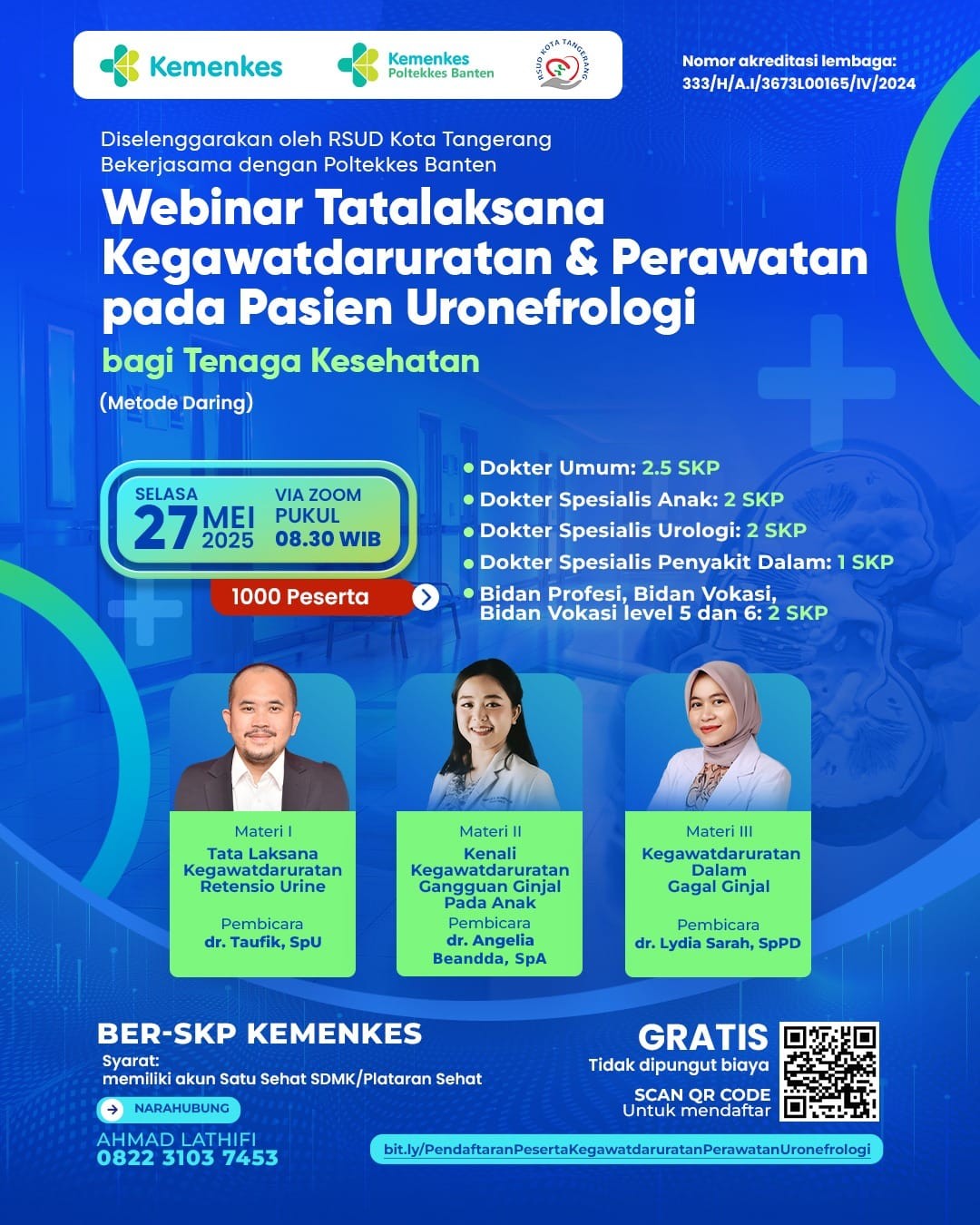 Kemenkes

Kemenkes Poltekkes Banten

RSUD KOTA TANGERANG

Nomor akreditasi lembaga: 333/H/A.I/3673L00165/IV/2024

Diselenggarakan oleh RSUD Kota Tangerang Bekerjasama dengan Poltekkes Banten

Webinar Tatalaksana Kegawatdaruratan & Perawatan pada Pasien Uronefrologi

bagi Tenaga Kesehatan

(Metode Daring)

SELASA 27 MEI 2025

VIA ZOOM PUKUL 08.30 WIB

1000 Peserta

Dokter Umum: 2.5 SKP
Dokter Spesialis Anak: 2 SKP
Dokter Spesialis Urologi: 2 SKP
Dokter Spesialis Penyakit Dalam: 1 SKP
Bidan Profesi, Bidan Vokasi, Bidan Vokasi level 5 dan 6: 2 SKP

Materi I
Tata Laksana Kegawatdaruratan Retensio Urine
Pembicara
dr. Taufik, SpU

Materi II
Kenali Kegawatdaruratan Gangguan Ginjal Pada Anak
Pembicara
dr. Angelia Beandda, SpA

Materi III
Kegawatdaruratan Dalam Gagal Ginjal
Pembicara
dr. Lydia Sarah, SpPD

BER-SKP KEMENKES
Syarat:
memiliki akun Satu Sehat SDMK/Plataran Sehat

NARAHUBUNG
AHMAD LATHIFI
0822 3103 7453

GRATIS
Tidak dipungut biaya

SCAN QR CODE
Untuk mendaftar

bit.ly/PendaftaranPesertaKegawatdaruratanPerawatanUronefrologi